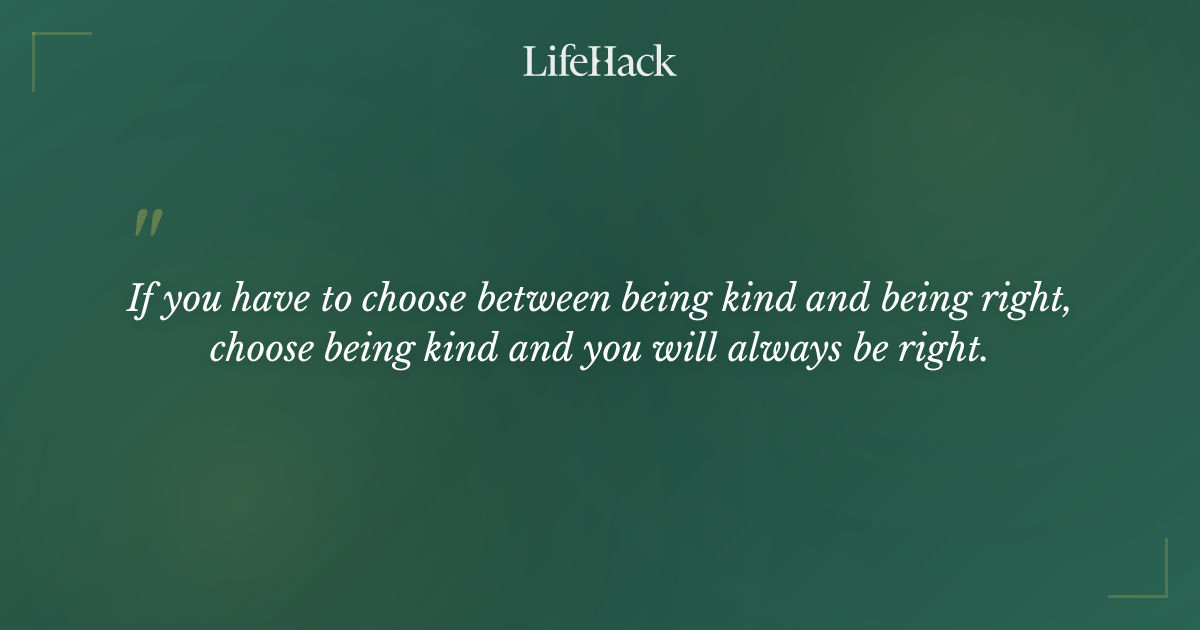 LifeHack

"

If you have to choose between being kind and being right, choose being kind and you will always be right.